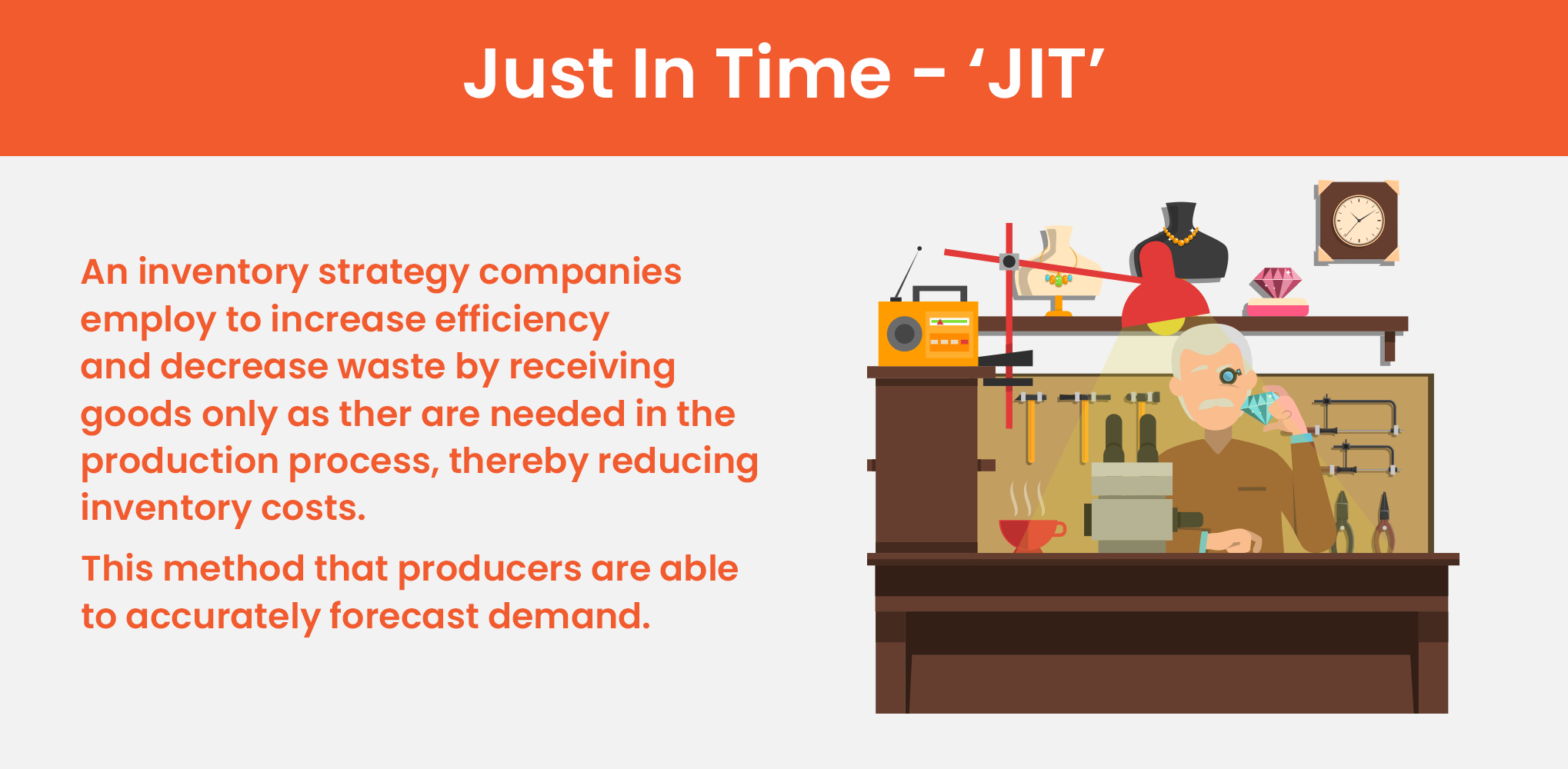 Just In Time – ‘JIT’

An inventory strategy companies employ to increase efficiency and decrease waste by receiving goods only as ther are needed in the production process, thereby reducing inventory costs.

This method that producers are able to accurately forecast demand.